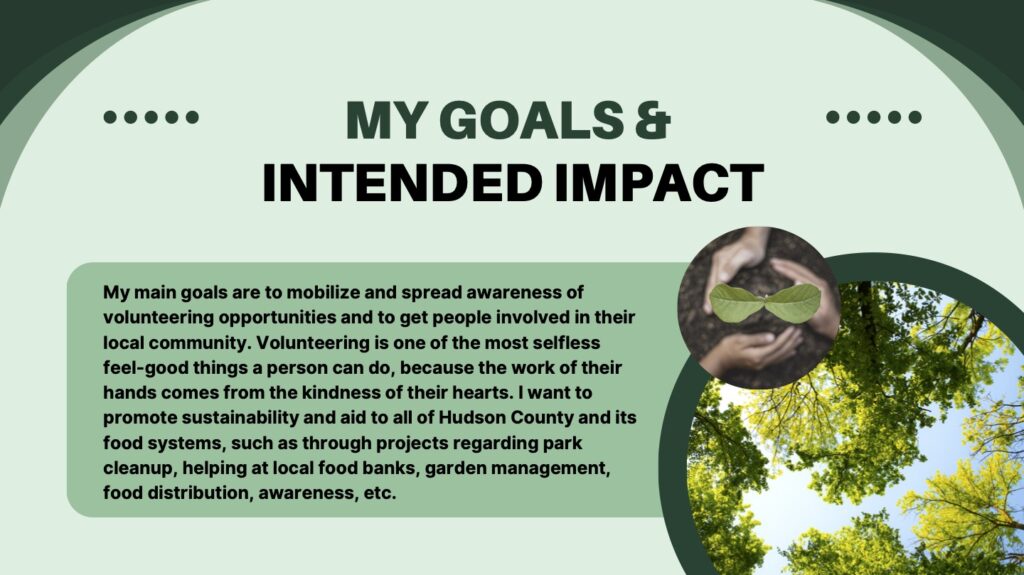 MY GOALS &
INTENDED IMPACT

My main goals are to mobilize and spread awareness of volunteering opportunities and to get people involved in their local community. Volunteering is one of the most selfless feel-good things a person can do, because the work of their hands comes from the kindness of their hearts. I want to promote sustainability and aid to all of Hudson County and its food systems, such as through projects regarding park cleanup, helping at local food banks, garden management, food distribution, awareness, etc.